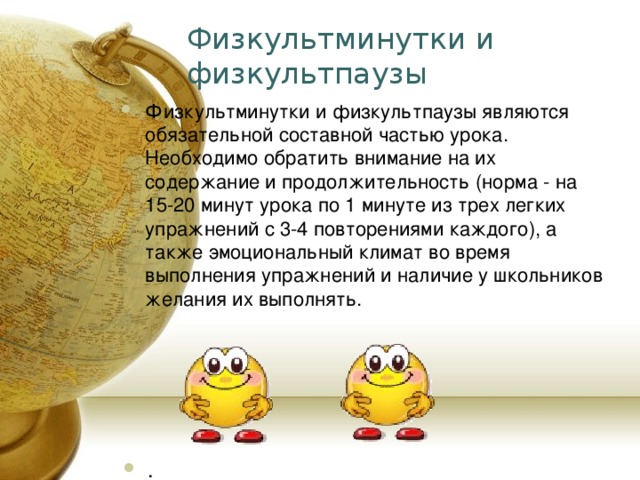 Физкультминутки и физкультпаузы

Физкультминутки и физкультпаузы являются обязательной составной частью урока. Необходимо обратить внимание на их содержание и продолжительность (норма - на 15-20 минут урока по 1 минуте из трех легких упражнений с 3-4 повторениями каждого), а также эмоциональный климат во время выполнения упражнений и наличие у школьников желания их выполнять.

.